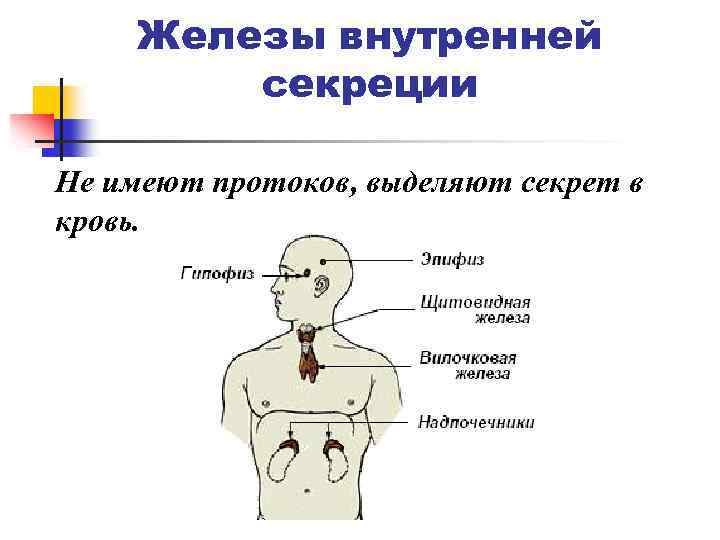 Железы внутренней секреции

Не имеют протоков, выделяют секрет в кровь.

Гипофиз

Эпифиз

Щитовидная железа

Вилочковая железа

Надпочечники